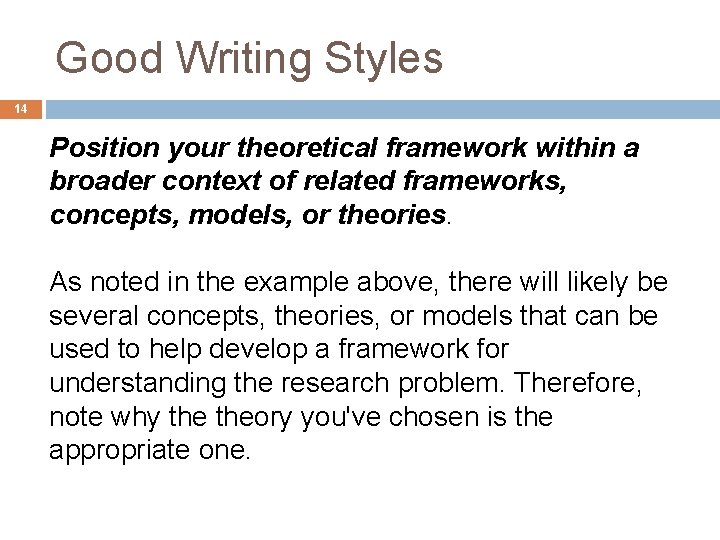 Good Writing Styles

14

Position your theoretical framework within a broader context of related frameworks, concepts, models, or theories.

As noted in the example above, there will likely be several concepts, theories, or models that can be used to help develop a framework for understanding the research problem. Therefore, note why the theory you've chosen is the appropriate one.